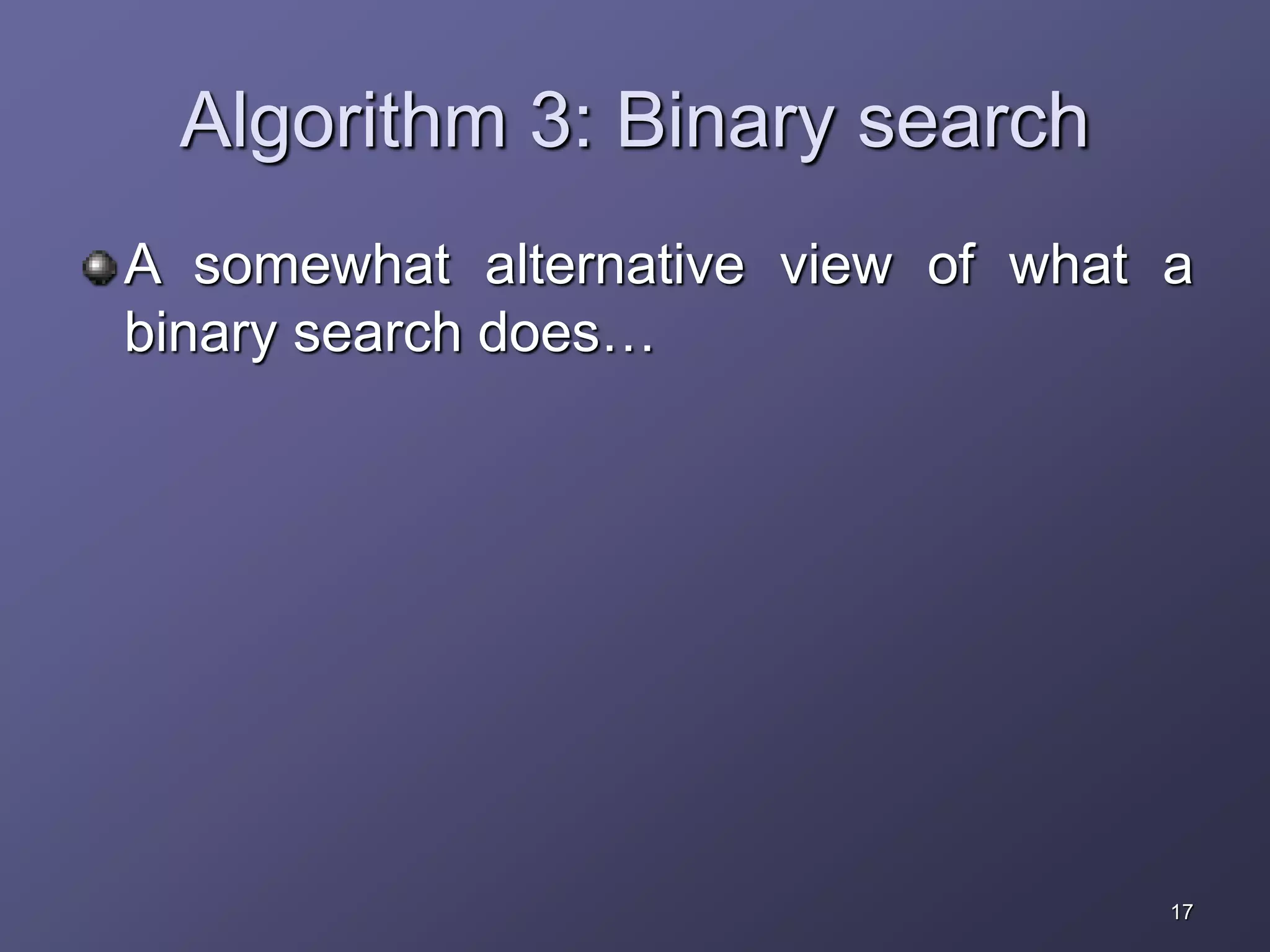 Algorithm 3: Binary search

A somewhat alternative view of what a binary search does…

17